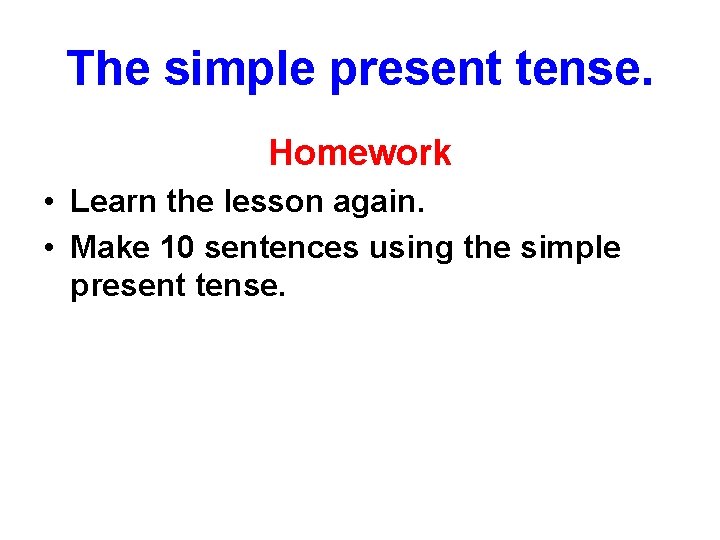 The simple present tense.

Homework

• Learn the lesson again.
• Make 10 sentences using the simple present tense.